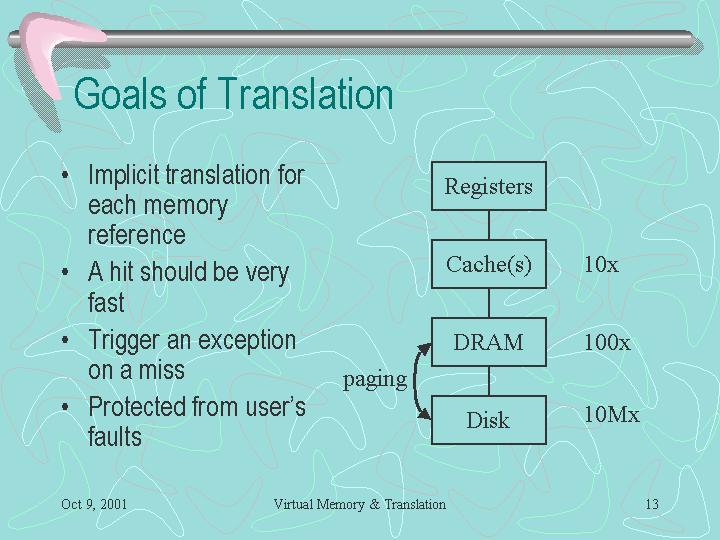 Goals of Translation

• Implicit translation for each memory reference
• A hit should be very fast
• Trigger an exception on a miss
• Protected from user's faults

Registers

Cache(s) 10x

DRAM 100x

paging

Disk 10Mx

Oct 9, 2001 Virtual Memory & Translation 13